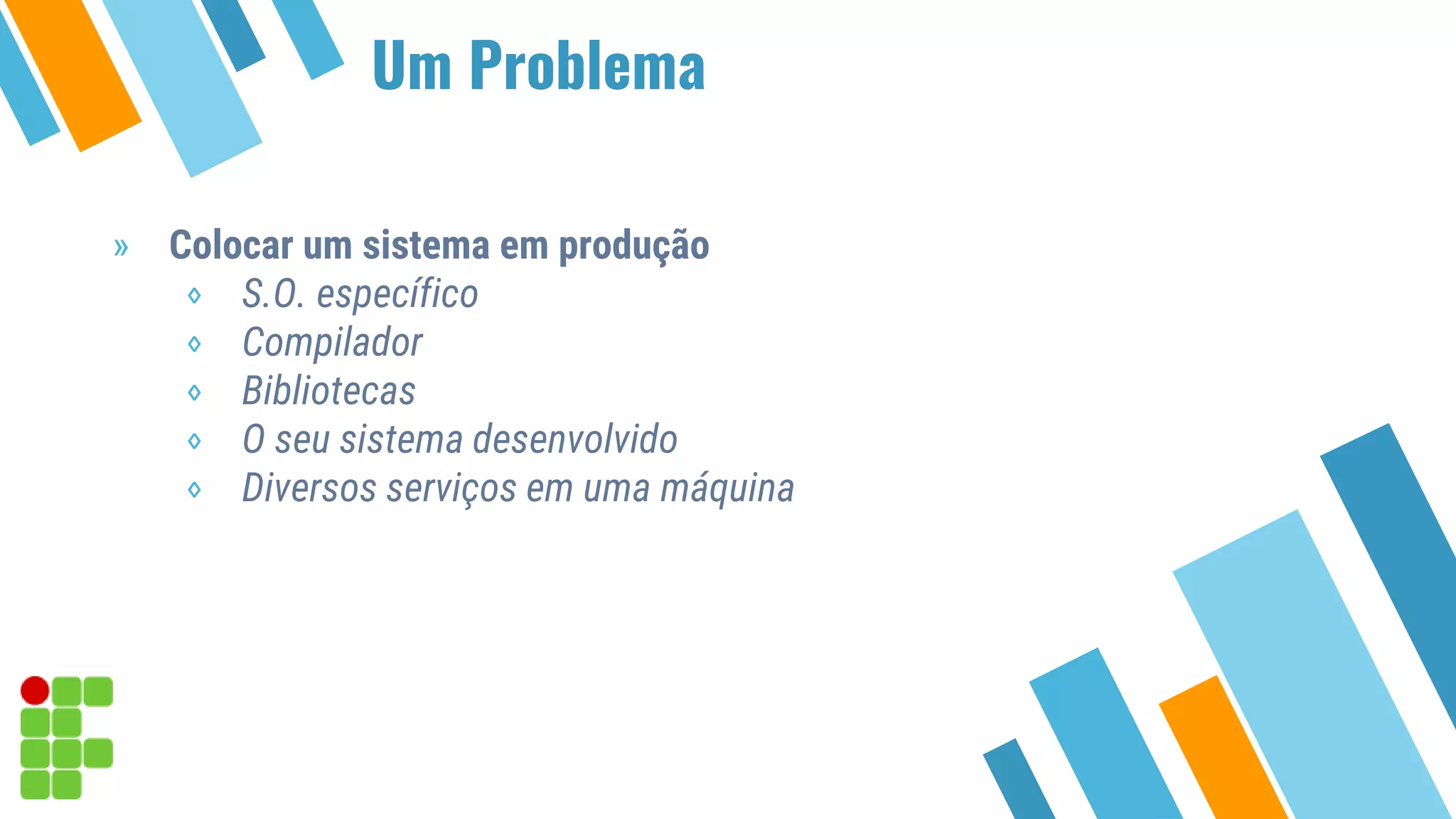 Um Problema

» Colocar um sistema em produção
◊ S.O. específico
◊ Compilador
◊ Bibliotecas
◊ O seu sistema desenvolvido
◊ Diversos serviços em uma máquina